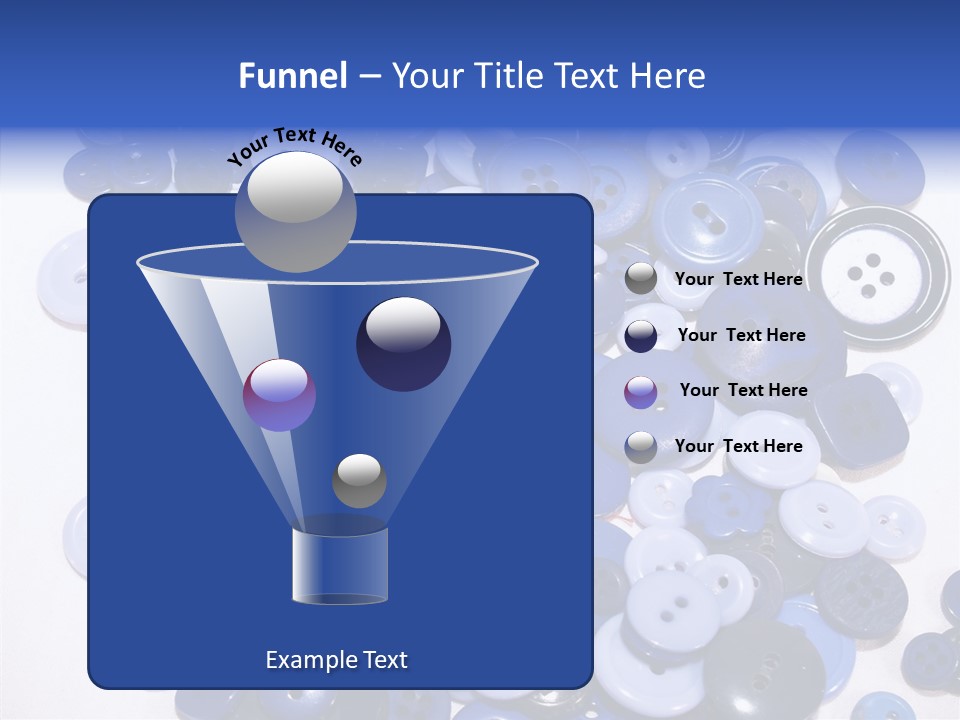 Funnel – Your Title Text Here

Your Text Here

Your Text Here

Your Text Here

Your Text Here

Your Text Here

Example Text